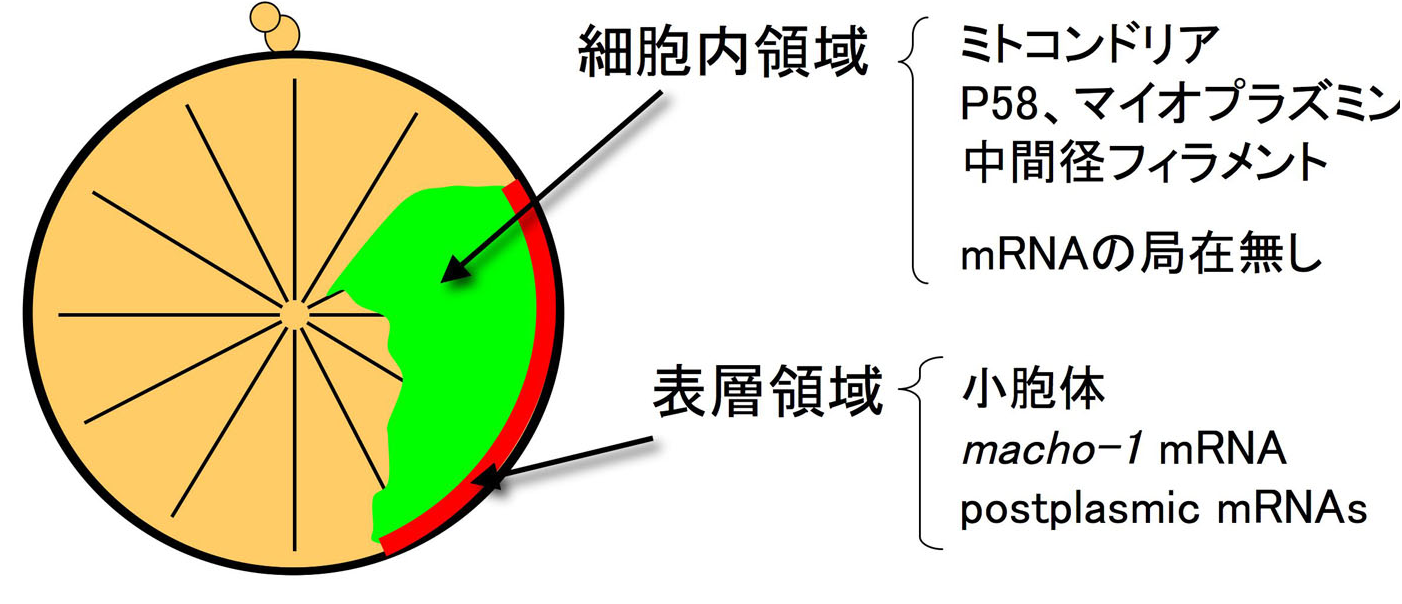 細胞内領域

ミトコンドリア
P58、マイオプラズミン
中間径フィラメント

mRNAの局在無し

表層領域

小胞体
macho-1 mRNA
postplasmic mRNAs